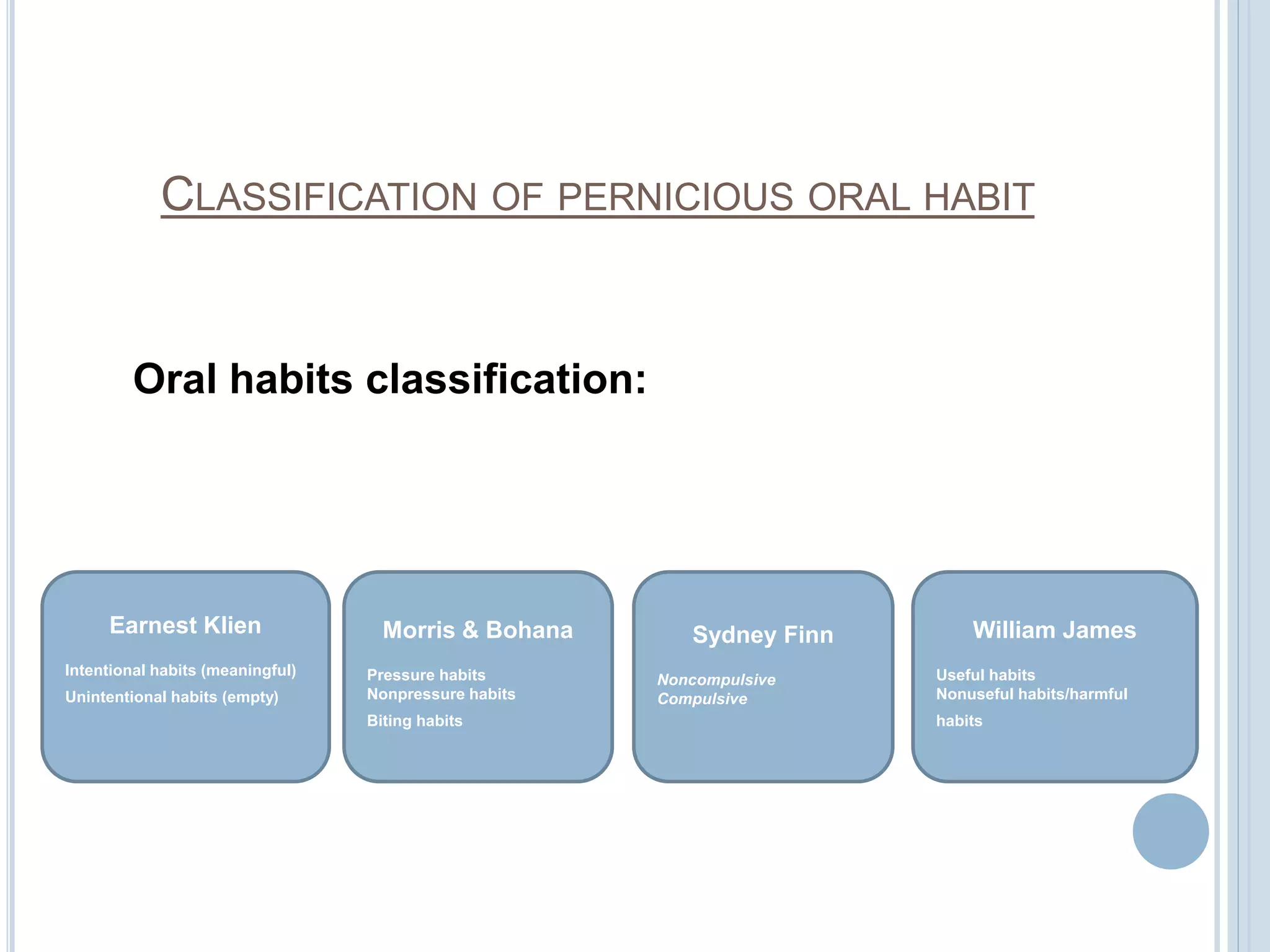 CLASSIFICATION OF PERNICIOUS ORAL HABIT

Oral habits classification:

Earnest Klien

Intentional habits (meaningful)

Unintentional habits (empty)

Morris & Bohana

Pressure habits
Nonpressure habits

Biting habits

Sydney Finn

Noncompulsive
Compulsive

William James

Useful habits
Nonuseful habits/harmful habits